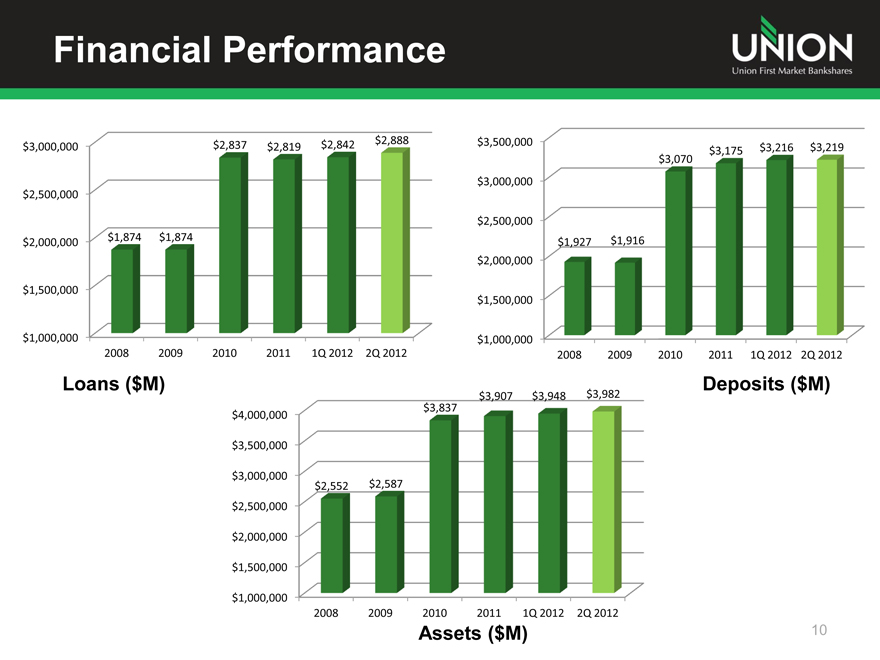 Financial Performance

UNION
Union First Market Bankshares

$3,000,000
$2,500,000
$2,000,000
$1,500,000
$1,000,000

$1,874 $1,874 $2,837 $2,819 $2,842 $2,888

2008 2009 2010 2011 1Q 2012 2Q 2012

Loans ($M)

$3,500,000
$3,000,000
$2,500,000
$2,000,000
$1,500,000
$1,000,000

$1,927 $1,916 $3,070 $3,175 $3,216 $3,219

2008 2009 2010 2011 1Q 2012 2Q 2012

Deposits ($M)

$4,000,000
$3,500,000
$3,000,000
$2,500,000
$2,000,000
$1,500,000
$1,000,000

$2,552 $2,587 $3,837 $3,907 $3,948 $3,982

2008 2009 2010 2011 1Q 2012 2Q 2012

Assets ($M)

10